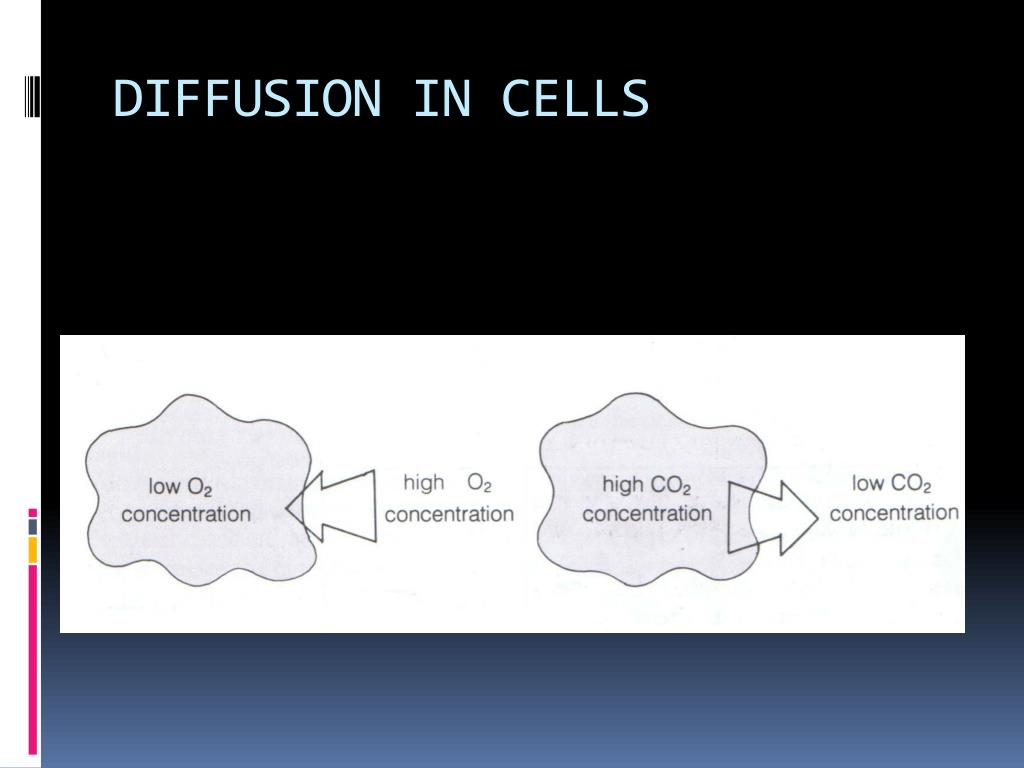 DIFFUSION IN CELLS

low $O_2$ concentration

high $O_2$ concentration

high $CO_2$ concentration

low $CO_2$ concentration